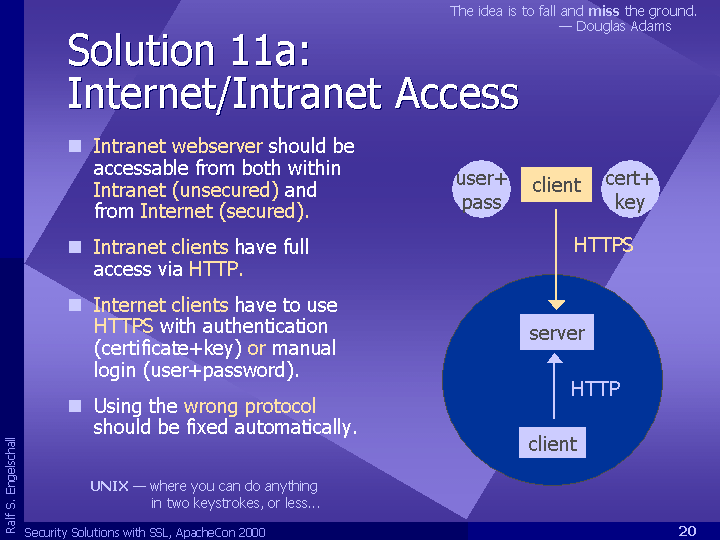 The idea is to fall and miss the ground.
— Douglas Adams

Solution 11a: Internet/Intranet Access

Intranet webserver should be accessable from both within Intranet (unsecured) and from Internet (secured).

Intranet clients have full access via HTTP.

Internet clients have to use HTTPS with authentication (certificate+key) or manual login (user+password).

Using the wrong protocol should be fixed automatically.

user+ pass

client

cert+ key

HTTPS

server

HTTP

client

UNIX — where you can do anything in two keystrokes, or less...

Ralf S. Engelschall

Security Solutions with SSL, ApacheCon 2000

20